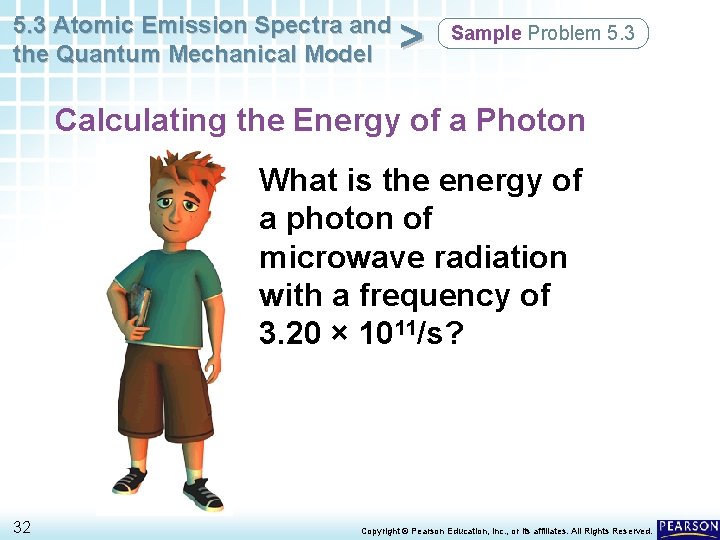 5.3 Atomic Emission Spectra and the Quantum Mechanical Model

>

Sample Problem 5.3

Calculating the Energy of a Photon

What is the energy of a photon of microwave radiation with a frequency of $3.20 \times 10^{11}$/s?

32

Copyright © Pearson Education, Inc., or its affiliates. All Rights Reserved.

PEARSON